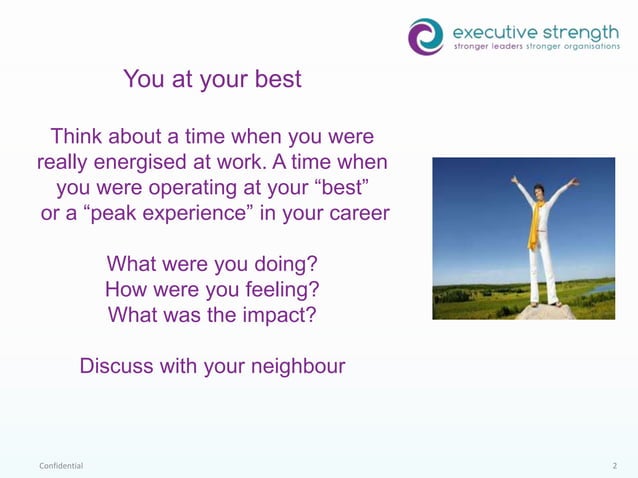 executive strength
stronger leaders stronger organisations

You at your best

Think about a time when you were really energised at work. A time when you were operating at your “best” or a “peak experience” in your career

What were you doing?
How were you feeling?
What was the impact?

Discuss with your neighbour

Confidential

2